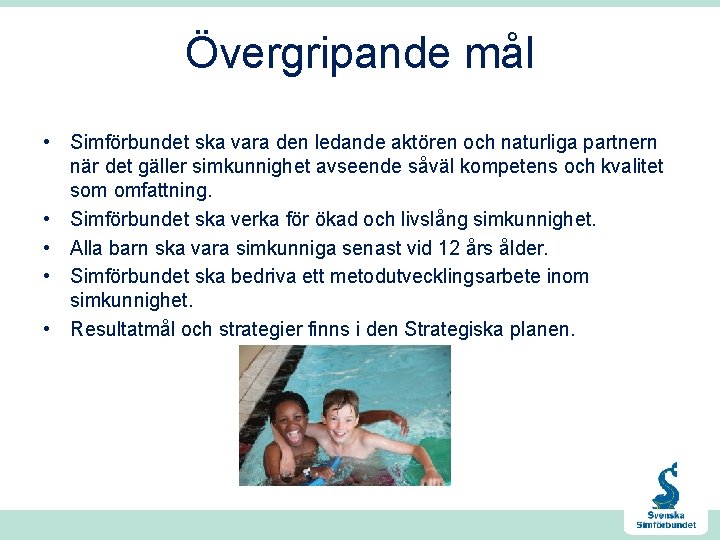 Övergripande mål

• Simförbundet ska vara den ledande aktören och naturliga partnern när det gäller simkunnighet avseende såväl kompetens och kvalitet som omfattning.
• Simförbundet ska verka för ökad och livslång simkunnighet.
• Alla barn ska vara simkunniga senast vid 12 års ålder.
• Simförbundet ska bedriva ett metodutvecklingsarbete inom simkunnighet.
• Resultatmål och strategier finns i den Strategiska planen.

Svenska Simförbundet